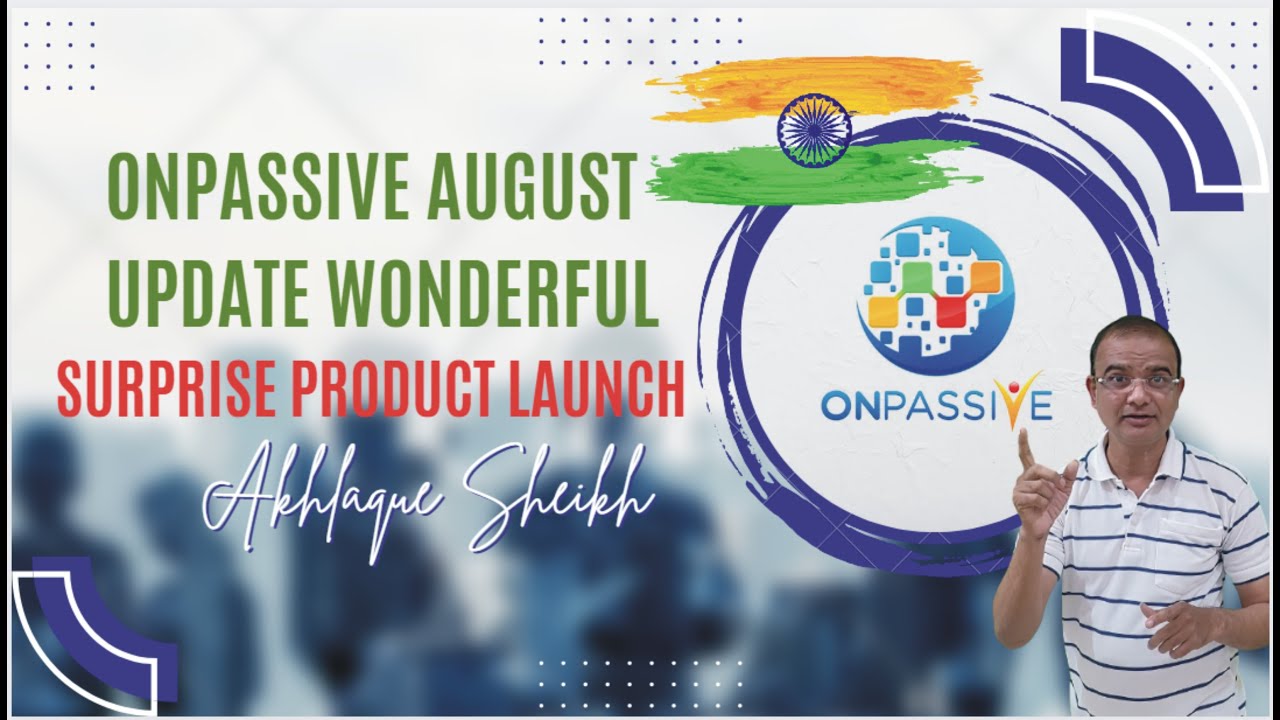 ONPASSIVE AUGUST UPDATE WONDERFUL
SURPRISE PRODUCT LAUNCH
Akhlaque Sheikh

ONPASSIVE